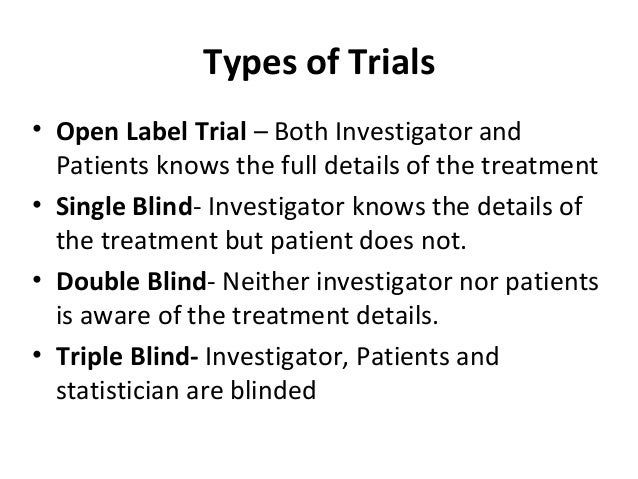 Types of Trials

• Open Label Trial – Both Investigator and Patients knows the full details of the treatment
• Single Blind- Investigator knows the details of the treatment but patient does not.
• Double Blind- Neither investigator nor patients is aware of the treatment details.
• Triple Blind- Investigator, Patients and statistician are blinded